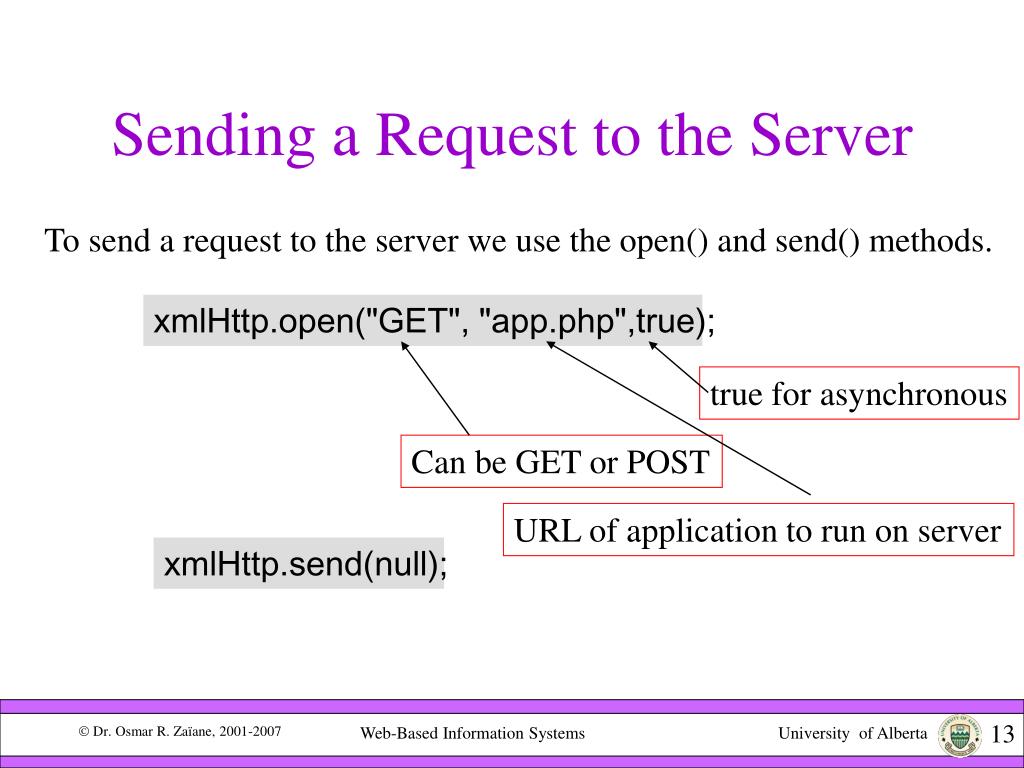 Sending a Request to the Server

To send a request to the server we use the open() and send() methods.

xmlHttp.open("GET", "app.php",true);

true for asynchronous

Can be GET or POST

URL of application to run on server

xmlHttp.send(null);

© Dr. Osmar R. Zaïane, 2001-2007

Web-Based Information Systems

University of Alberta

13